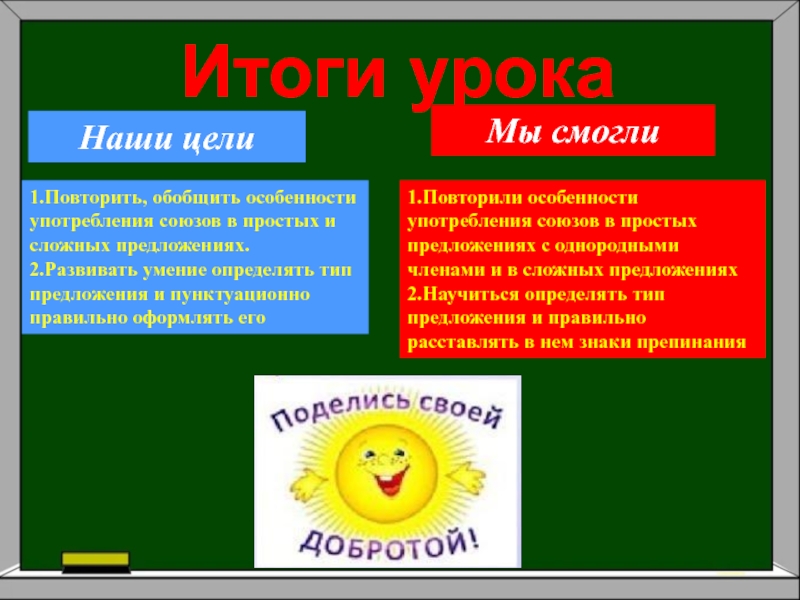 Итоги урока

Наши цели

1.Повторить, обобщить особенности употребления союзов в простых и сложных предложениях.
2.Развивать умение определять тип предложения и пунктуационно правильно оформлять его

Мы смогли

1.Повторили особенности употребления союзов в простых предложениях с однородными членами и в сложных предложениях
2.Научиться определять тип предложения и правильно расставлять в нем знаки препинания

Поделись своей ДОБРОТОЙ!